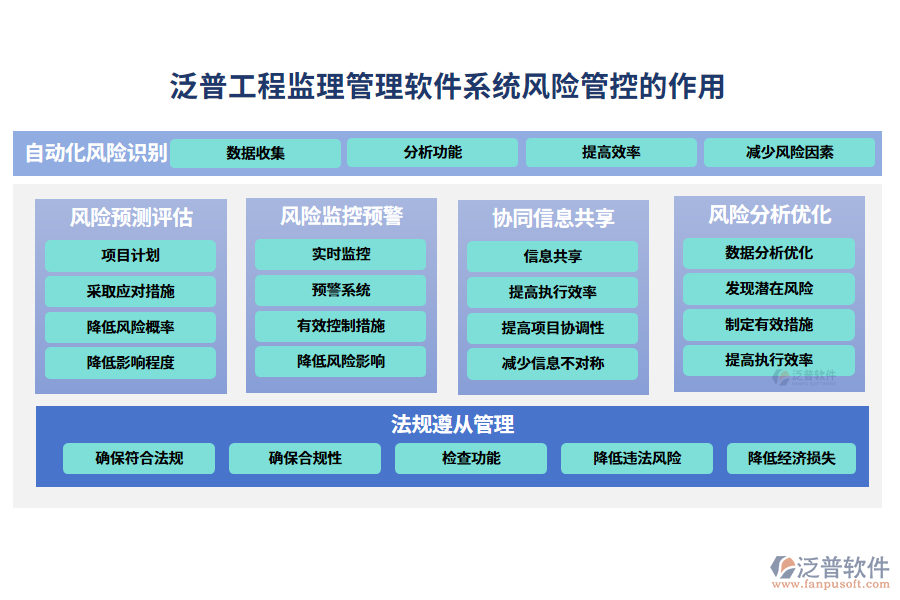 泛普工程监理管理软件系统风险管控的作用

自动化风险识别
数据收集
分析功能
提高效率
减少风险因素

风险预测评估
项目计划
采取应对措施
降低风险概率
降低影响程度

风险监控预警
实时监控
预警系统
有效控制措施
降低风险影响

协同信息共享
信息共享
提高执行效率
提高项目协调性
减少信息不对称

风险分析优化
数据分析优化
发现潜在风险
制定有效措施
提高执行效率

泛普软件

法规遵从管理
确保符合法规
确保合规性
检查功能
降低违法风险
降低经济损失

泛普软件
www.fanpusoft.com